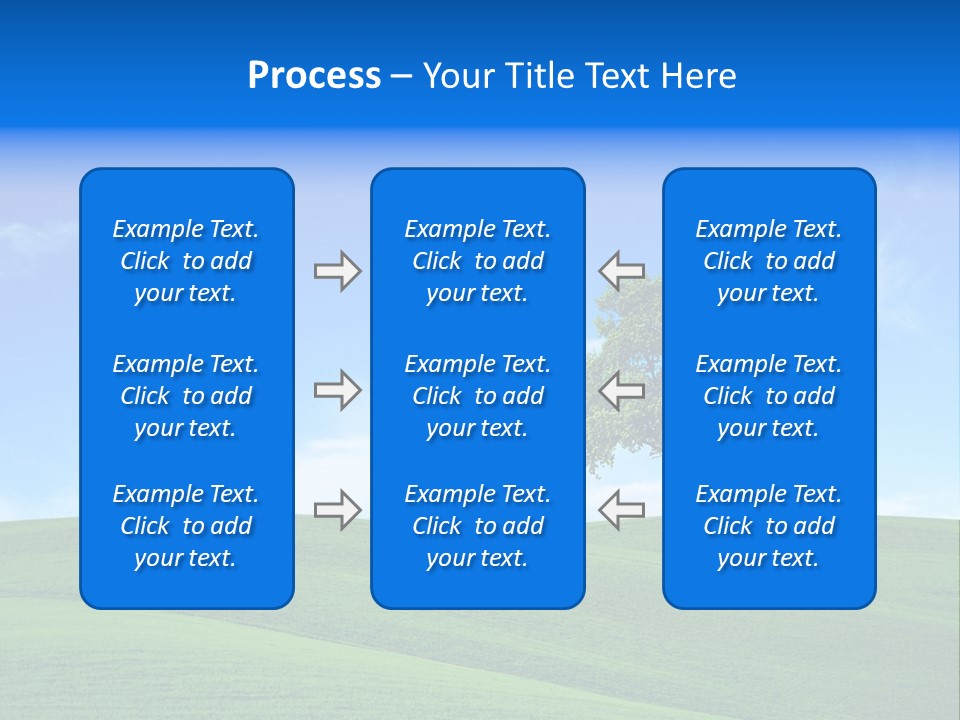 Process – Your Title Text Here

Example Text. Click to add your text.

Example Text. Click to add your text.

Example Text. Click to add your text.

Example Text. Click to add your text.

Example Text. Click to add your text.

Example Text. Click to add your text.

Example Text. Click to add your text.

Example Text. Click to add your text.

Example Text. Click to add your text.